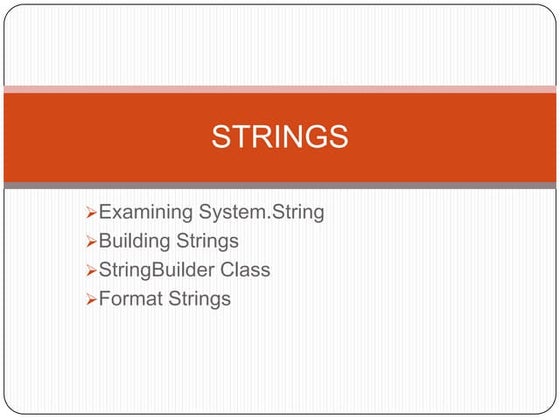 STRINGS

➢Examining System.String
➢Building Strings
➢StringBuilder Class
➢Format Strings